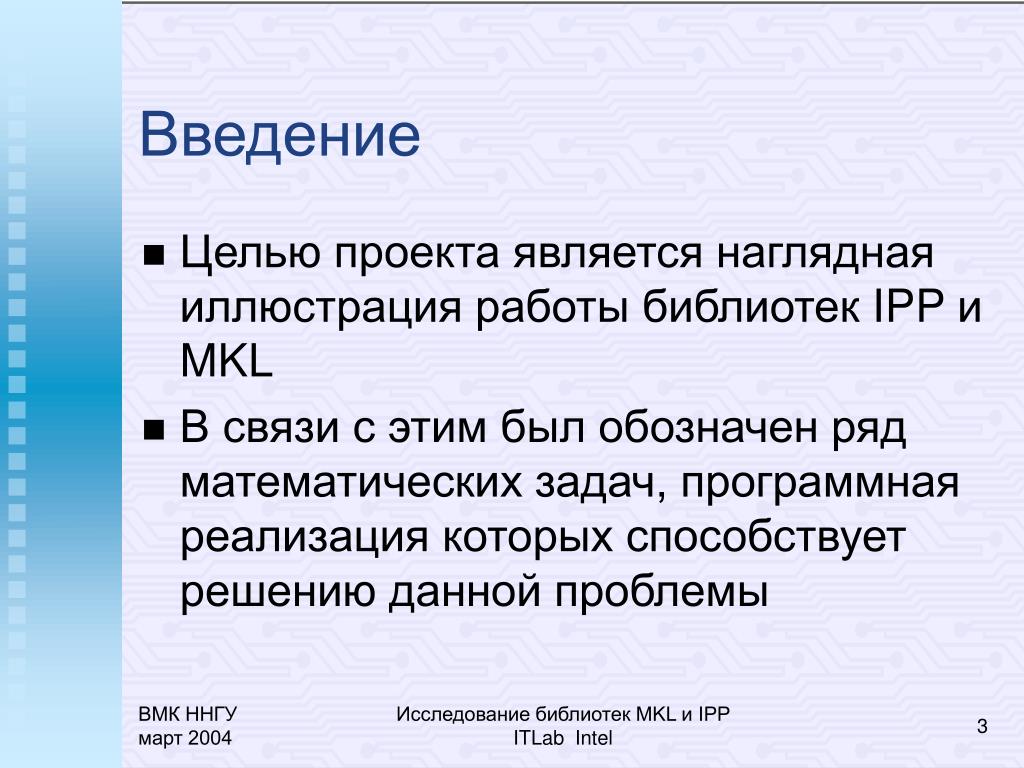 Введение

Целью проекта является наглядная иллюстрация работы библиотек IPP и MKL

В связи с этим был обозначен ряд математических задач, программная реализация которых способствует решению данной проблемы

ВМК ННГУ
март 2004

Исследование библиотек MKL и IPP
ITLab Intel

3